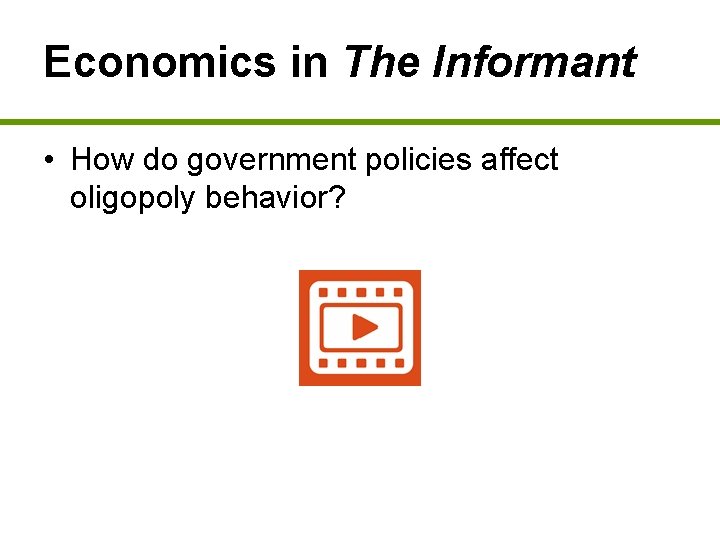 Economics in The Informant

• How do government policies affect oligopoly behavior?